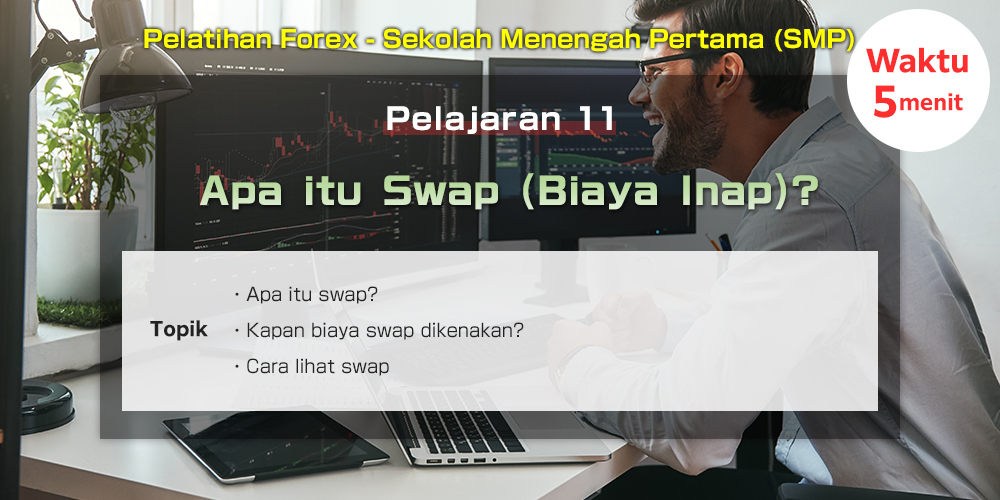 Pelatihan Forex - Sekolah Menengah Pertama (SMP)

Waktu 5 menit

Pelajaran 11

Apa itu Swap (Biaya Inap)?

Topik
・Apa itu swap?
・Kapan biaya swap dikenakan?
・Cara lihat swap